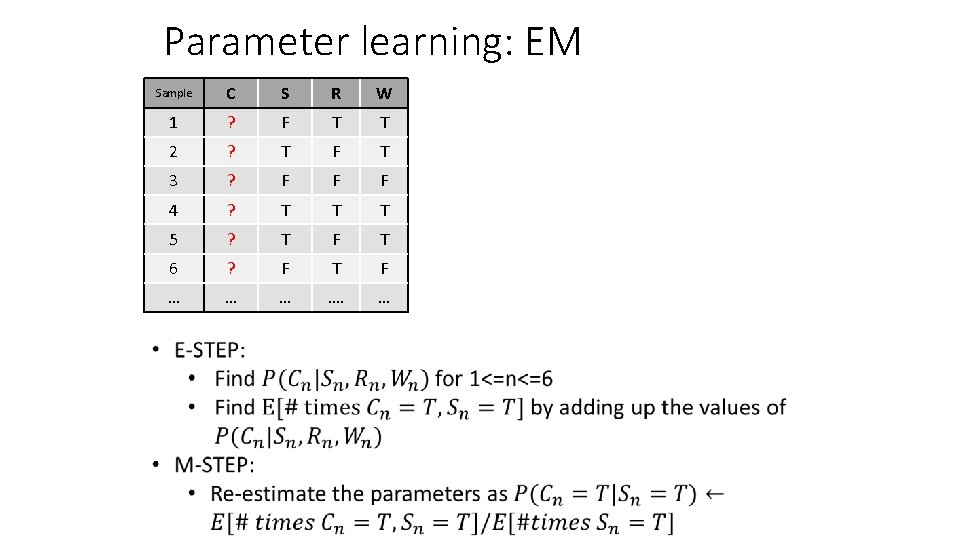 Parameter learning: EM

| Sample | C | S | R | W |
|---|---|---|---|---|
| 1 | ? | F | T | T |
| 2 | ? | T | F | T |
| 3 | ? | F | F | F |
| 4 | ? | T | T | T |
| 5 | ? | T | F | T |
| 6 | ? | F | T | F |
| … | … | … | …. | … |

• E-STEP:
  • Find $P(C_n|S_n, R_n, W_n)$ for 1<=n<=6
  • Find $\mathrm{E}[\#\text{ times } C_n = T, S_n = T]$ by adding up the values of $P(C_n|S_n, R_n, W_n)$
• M-STEP:
  • Re-estimate the parameters as $P(C_n = T|S_n = T) \leftarrow E[\#\ times\ C_n = T, S_n = T]/E[\#times\ S_n = T]$